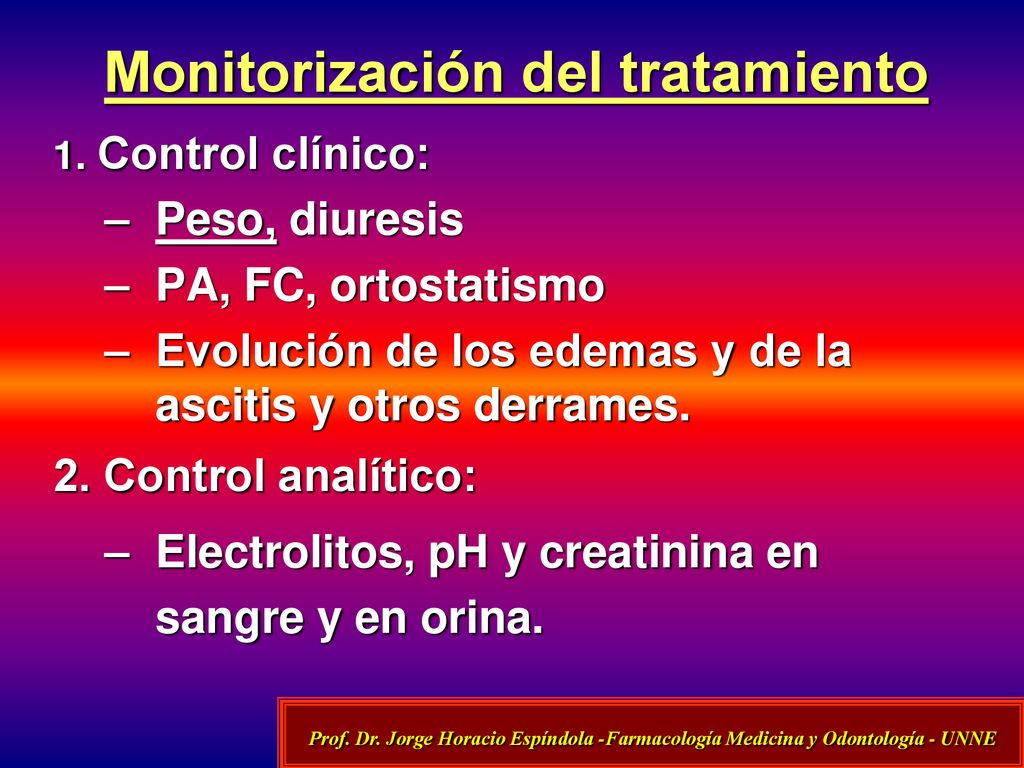 Monitorización del tratamiento

1. Control clínico:

– Peso, diuresis

– PA, FC, ortostatismo

– Evolución de los edemas y de la ascitis y otros derrames.

2. Control analítico:

– Electrolitos, pH y creatinina en sangre y en orina.

Prof. Dr. Jorge Horacio Espíndola -Farmacología Medicina y Odontología - UNNE